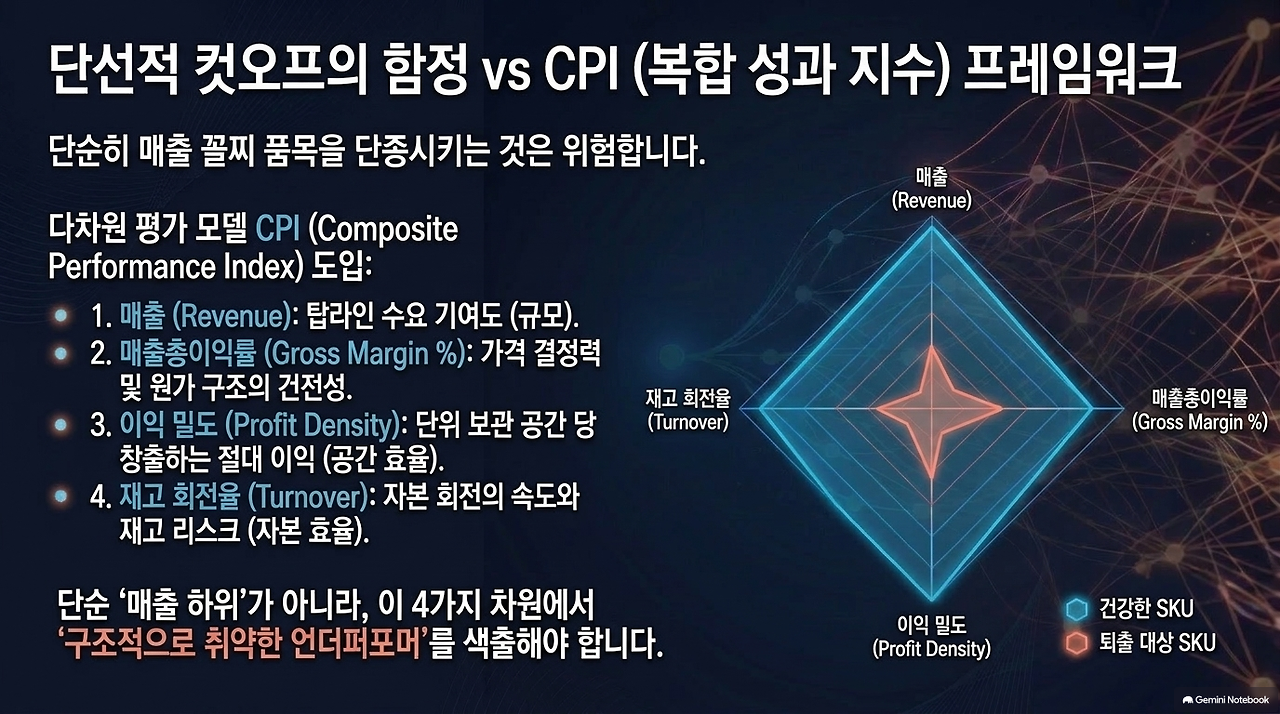 단선적 컷오프의 함정 vs CPI (복합 성과 지수) 프레임워크

단순히 매출 꼴찌 품목을 단종시키는 것은 위험합니다.

다차원 평가 모델 CPI (Composite Performance Index) 도입:

1. 매출 (Revenue): 탑라인 수요 기여도 (규모).
2. 매출총이익률 (Gross Margin %): 가격 결정력 및 원가 구조의 건전성.
3. 이익 밀도 (Profit Density): 단위 보관 공간 당 창출하는 절대 이익 (공간 효율).
4. 재고 회전율 (Turnover): 자본 회전의 속도와 재고 리스크 (자본 효율).

단순 '매출 하위'가 아니라, 이 4가지 차원에서 '구조적으로 취약한 언더퍼포머'를 색출해야 합니다.

매출
(Revenue)

재고 회전율
(Turnover)

매출총이익률
(Gross Margin %)

이익 밀도
(Profit Density)

건강한 SKU
퇴출 대상 SKU

Gemini Notebook